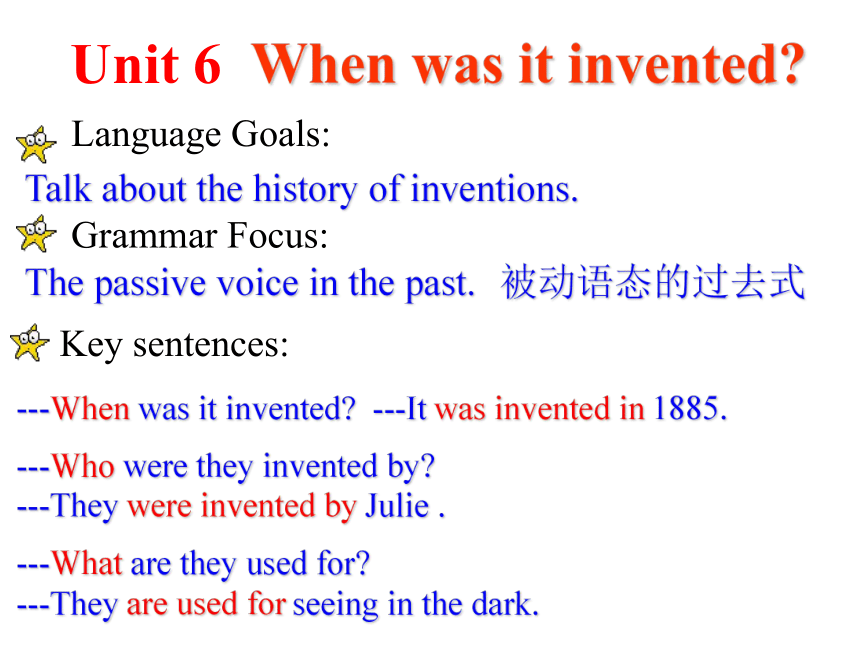 Unit 6 When was it invented?

Language Goals:

Talk about the history of inventions.

Grammar Focus:

The passive voice in the past. 被动语态的过去式

Key sentences:

---When was it invented? ---It was invented in 1885.

---Who were they invented by?
---They were invented by Julie .

---What are they used for?
---They are used for seeing in the dark.